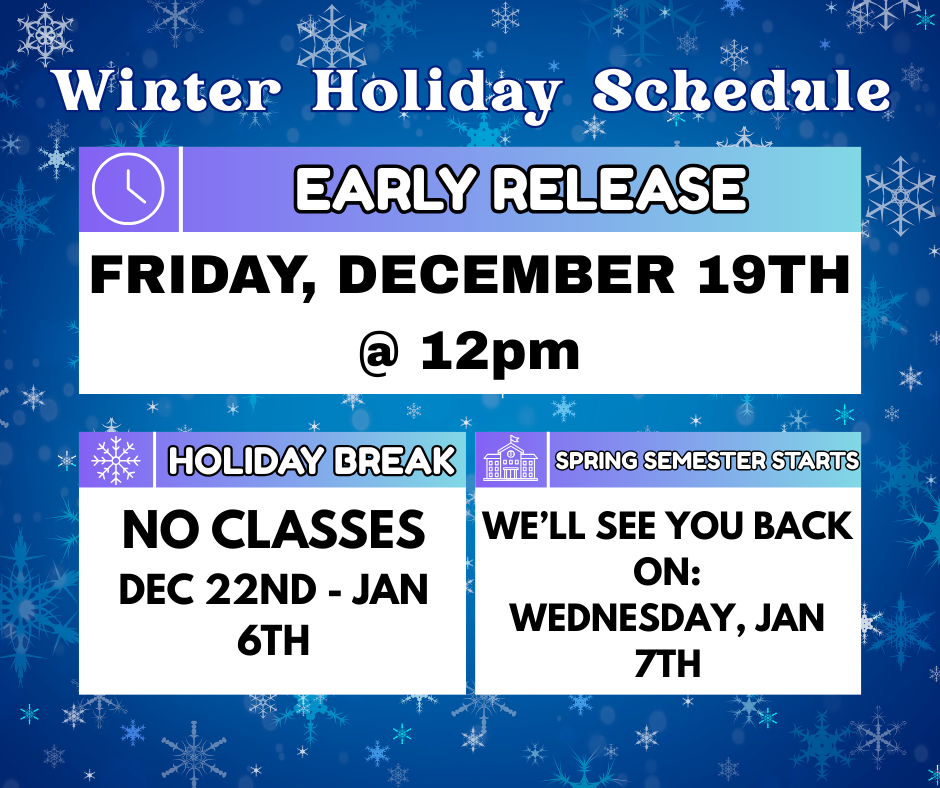 Winter Holiday Schedule

EARLY RELEASE

FRIDAY, DECEMBER 19TH @ 12pm

HOLIDAY BREAK

NO CLASSES
DEC 22ND - JAN 6TH

SPRING SEMESTER STARTS

WE'LL SEE YOU BACK ON:
WEDNESDAY, JAN 7TH